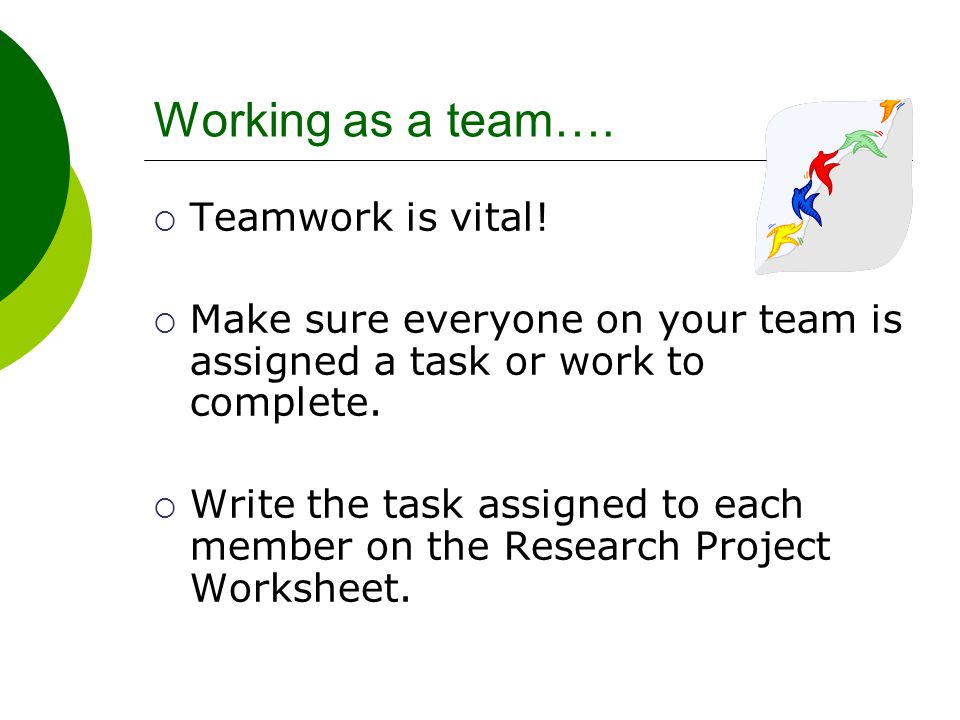 Working as a team….

○ Teamwork is vital!

○ Make sure everyone on your team is assigned a task or work to complete.

○ Write the task assigned to each member on the Research Project Worksheet.